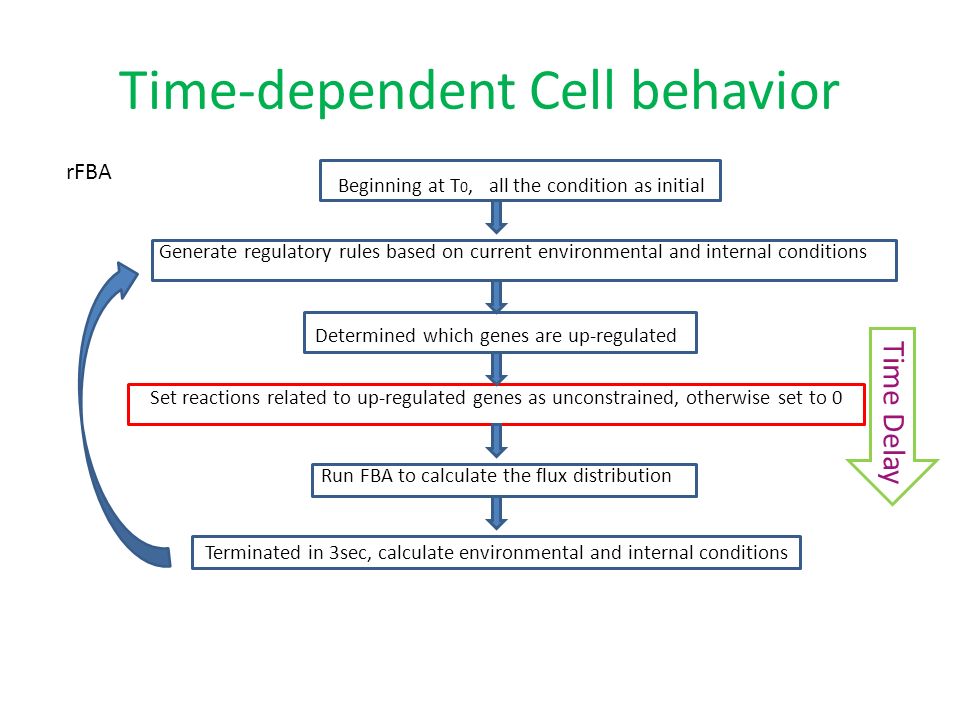 Time-dependent Cell behavior

rFBA

Beginning at $T_0$, all the condition as initial

Generate regulatory rules based on current environmental and internal conditions

Determined which genes are up-regulated

Set reactions related to up-regulated genes as unconstrained, otherwise set to 0

Run FBA to calculate the flux distribution

Terminated in 3sec, calculate environmental and internal conditions

Time Delay